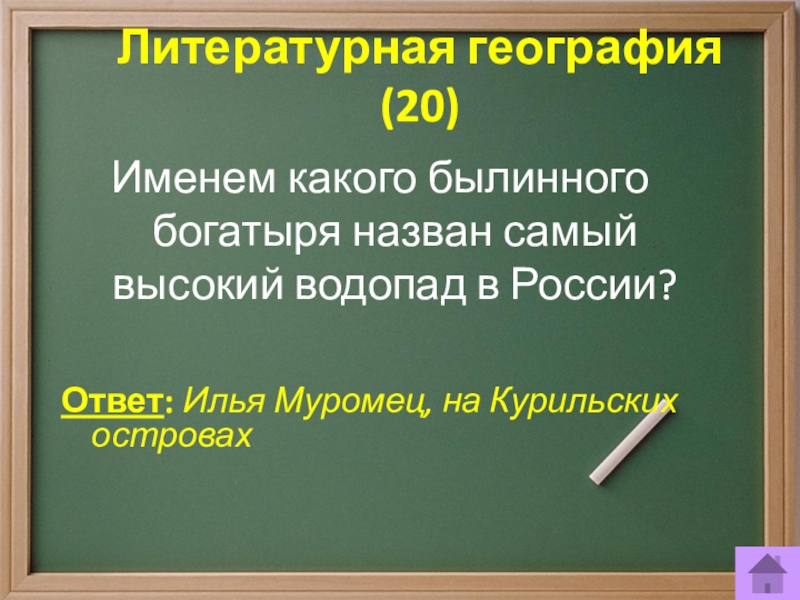 Литературная география (20)

Именем какого былинного богатыря назван самый высокий водопад в России?

Ответ: Илья Муромец, на Курильских островах